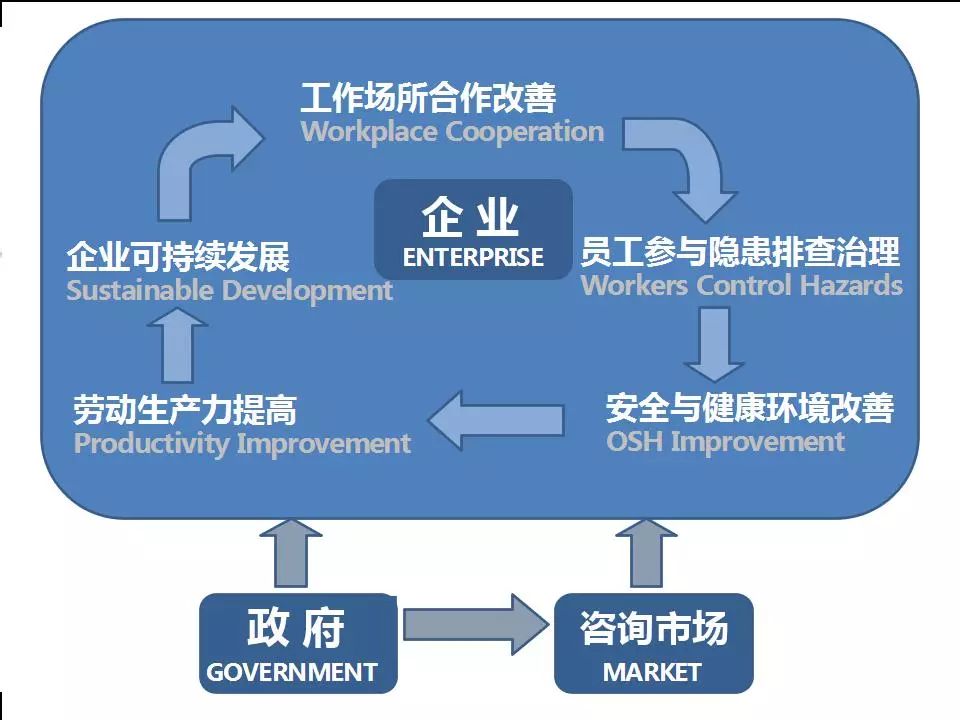 工作场所合作改善
Workplace Cooperation

企业
ENTERPRISE

员工参与隐患排查治理
Workers Control Hazards

安全与健康环境改善
OSH Improvement

劳动生产力提高
Productivity Improvement

企业可持续发展
Sustainable Development

政府
GOVERNMENT

咨询市场
MARKET